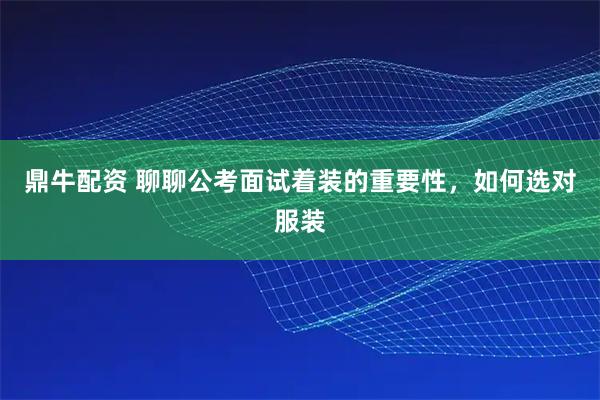 鼎牛配资 聊聊公考面试着装的重要性，如何选对服装